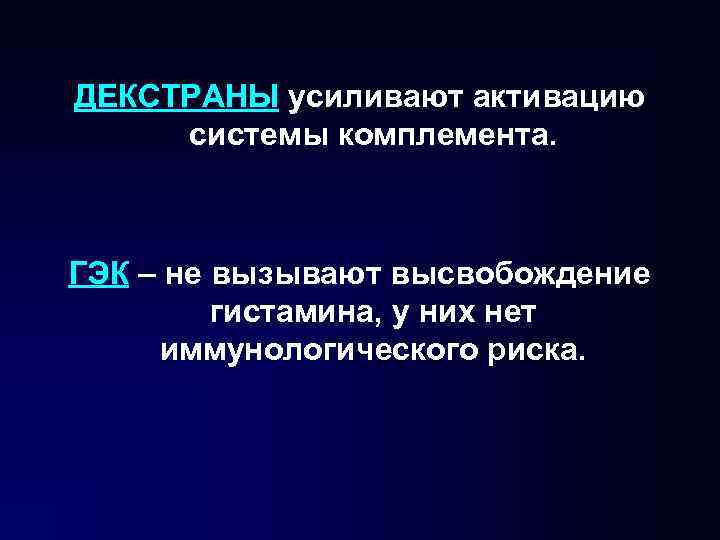 ДЕКСТРАНЫ усиливают активацию системы комплемента.

ГЭК – не вызывают высвобождение гистамина, у них нет иммунологического риска.